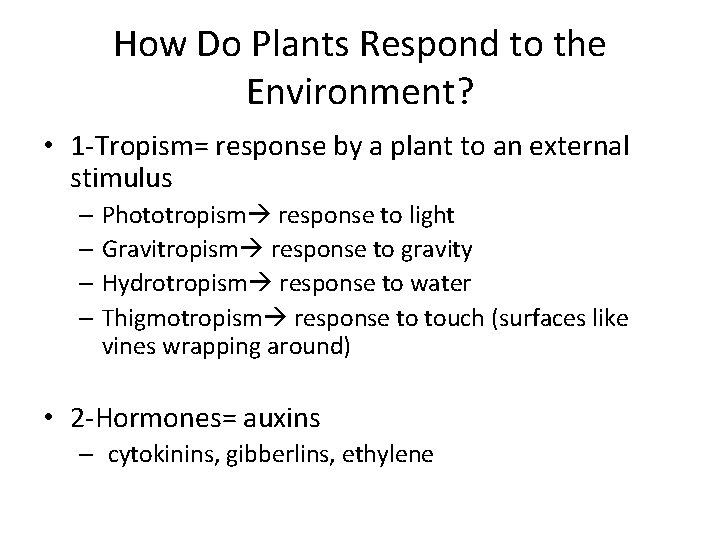 How Do Plants Respond to the Environment?

• 1-Tropism= response by a plant to an external stimulus
– Phototropism→ response to light
– Gravitropism→ response to gravity
– Hydrotropism→ response to water
– Thigmotropism→ response to touch (surfaces like vines wrapping around)

• 2-Hormones= auxins
– cytokinins, gibberlins, ethylene